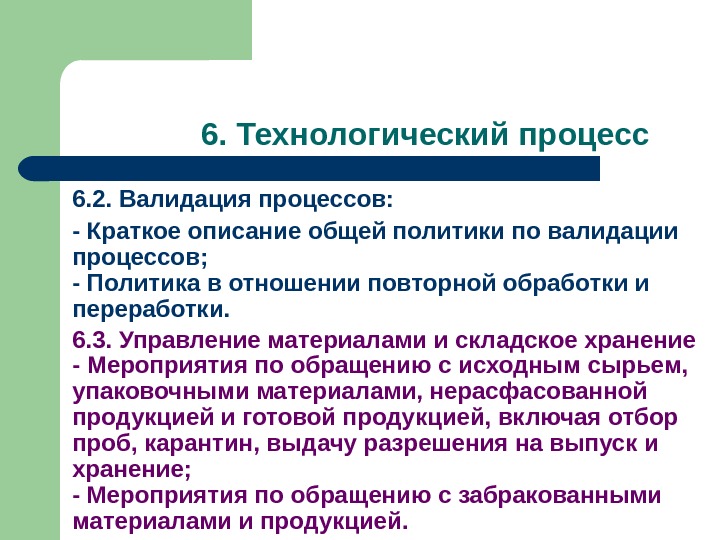 6. Технологический процесс

6.2. Валидация процессов:

- Краткое описание общей политики по валидации процессов;
- Политика в отношении повторной обработки и переработки.

6.3. Управление материалами и складское хранение
- Мероприятия по обращению с исходным сырьем, упаковочными материалами, нерасфасованной продукцией и готовой продукцией, включая отбор проб, карантин, выдачу разрешения на выпуск и хранение;
- Мероприятия по обращению с забракованными материалами и продукцией.